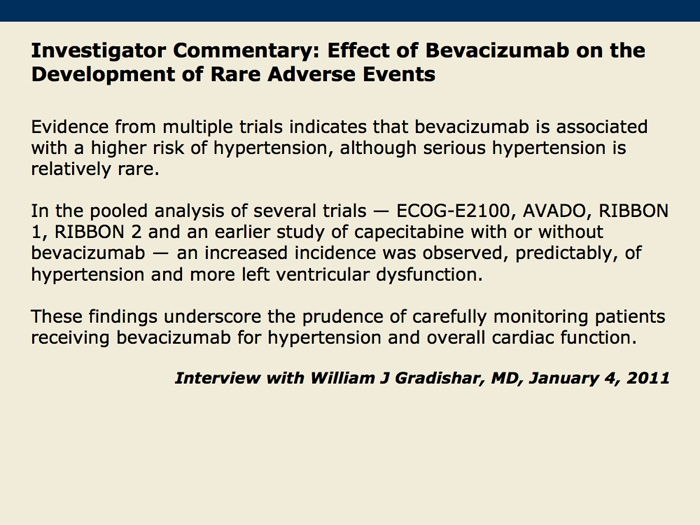 Investigator Commentary: Effect of Bevacizumab on the Development of Rare Adverse Events

Evidence from multiple trials indicates that bevacizumab is associated with a higher risk of hypertension, although serious hypertension is relatively rare.

In the pooled analysis of several trials — ECOG-E2100, AVADO, RIBBON 1, RIBBON 2 and an earlier study of capecitabine with or without bevacizumab — an increased incidence was observed, predictably, of hypertension and more left ventricular dysfunction.

These findings underscore the prudence of carefully monitoring patients receiving bevacizumab for hypertension and overall cardiac function.

Interview with William J Gradishar, MD, January 4, 2011